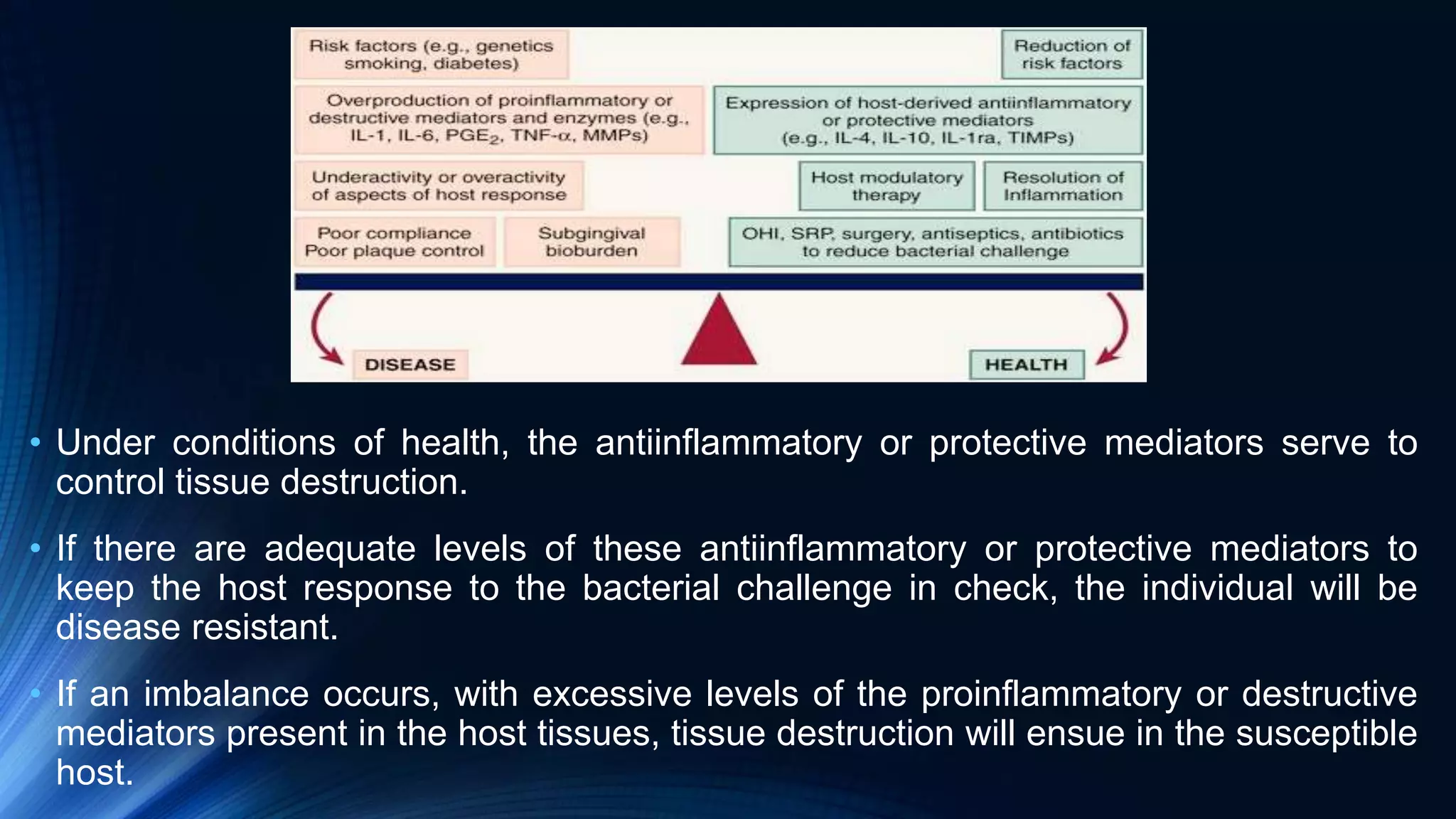 Risk factors (e.g., genetics smoking, diabetes)

Reduction of risk factors

Overproduction of proinflammatory or destructive mediators and enzymes (e.g., IL-1, IL-6, $PGE_2$, TNF-$\alpha$, MMPs)

Expression of host-derived antiinflammatory or protective mediators (e.g., IL-4, IL-10, IL-1ra, TIMPs)

Underactivity or overactivity of aspects of host response

Host modulatory therapy

Resolution of Inflammation

Poor compliance Poor plaque control

Subgingival bioburden

OHI, SRP, surgery, antiseptics, antibiotics to reduce bacterial challenge

DISEASE

HEALTH

• Under conditions of health, the antiinflammatory or protective mediators serve to control tissue destruction.

• If there are adequate levels of these antiinflammatory or protective mediators to keep the host response to the bacterial challenge in check, the individual will be disease resistant.

• If an imbalance occurs, with excessive levels of the proinflammatory or destructive mediators present in the host tissues, tissue destruction will ensue in the susceptible host.